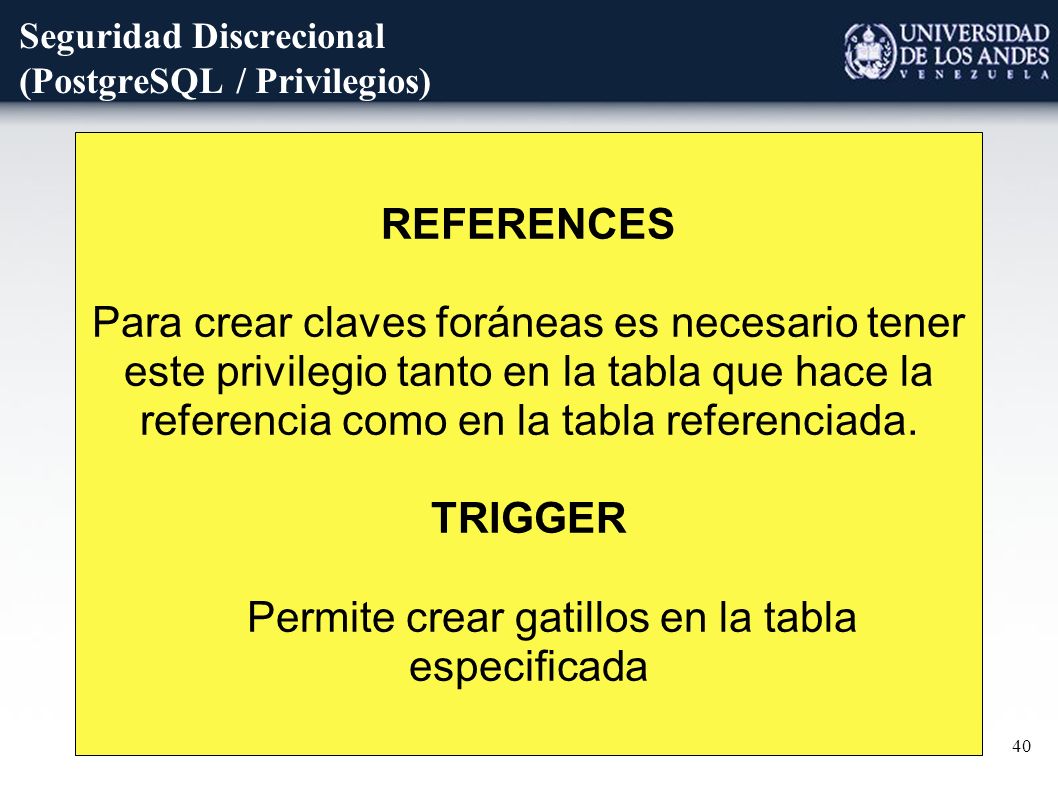 Seguridad Discrecional
(PostgreSQL / Privilegios)

UNIVERSIDAD
DE LOS ANDES
VENEZUELA

REFERENCES

Para crear claves foráneas es necesario tener este privilegio tanto en la tabla que hace la referencia como en la tabla referenciada.

TRIGGER

Permite crear gatillos en la tabla especificada

40